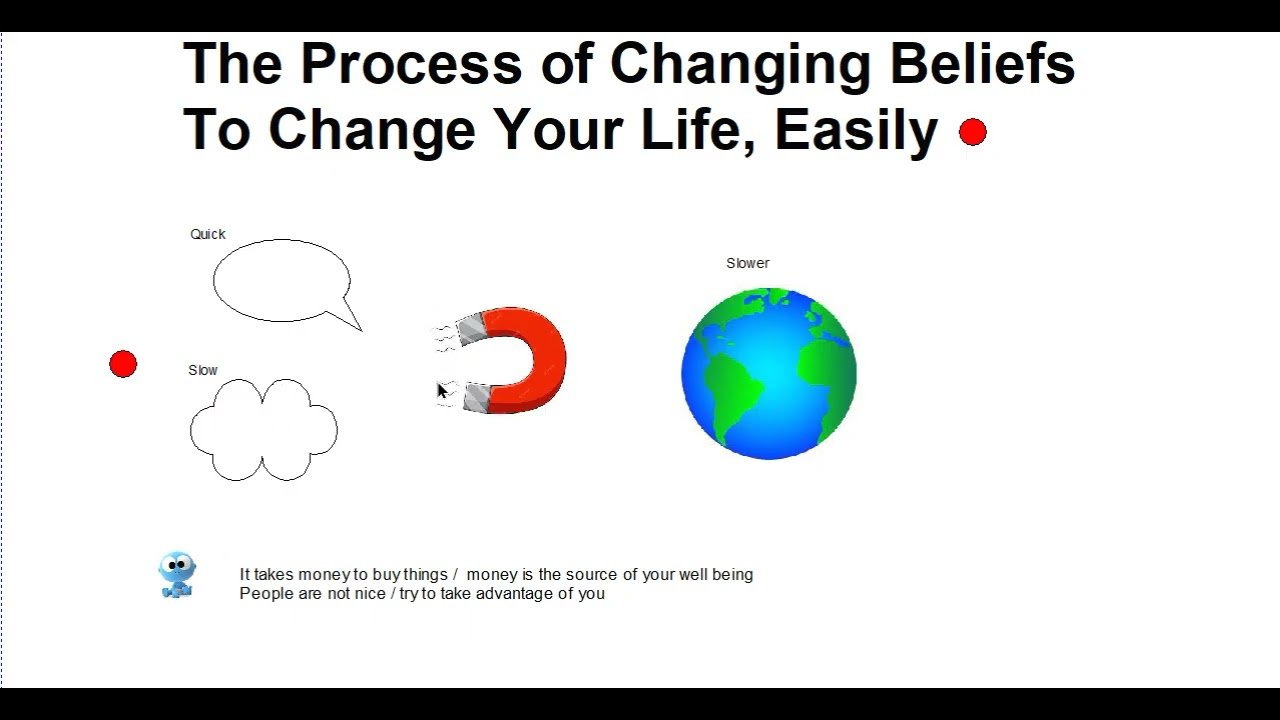 The Process of Changing Beliefs To Change Your Life, Easily

Quick

Slow

Slower

It takes money to buy things / money is the source of your well being
People are not nice / try to take advantage of you